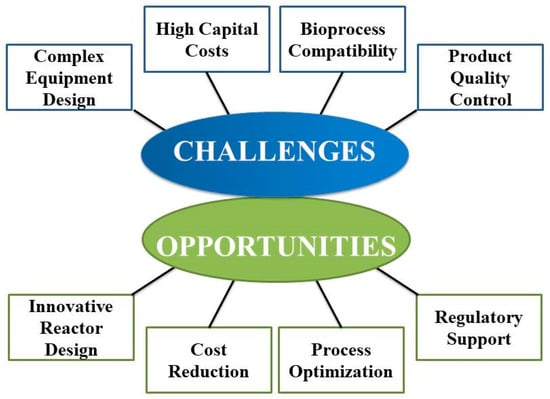 Complex Equipment Design

High Capital Costs

Bioprocess Compatibility

Product Quality Control

CHALLENGES

OPPORTUNITIES

Innovative Reactor Design

Cost Reduction

Process Optimization

Regulatory Support